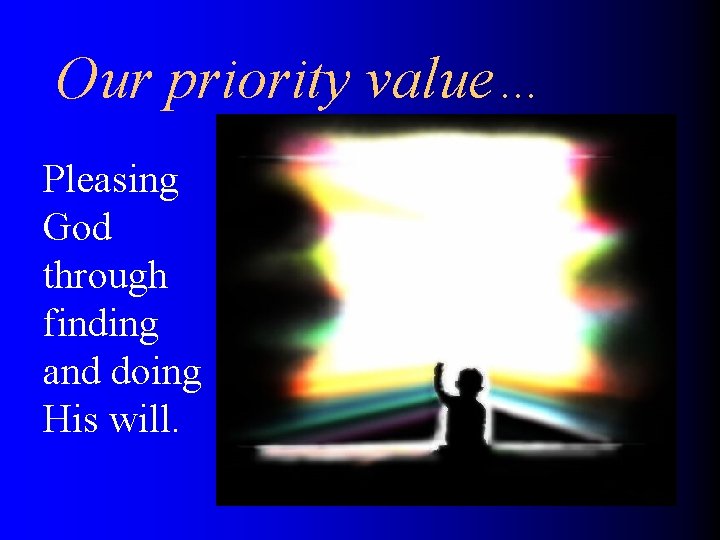 Our priority value…

Pleasing God through finding and doing His will.